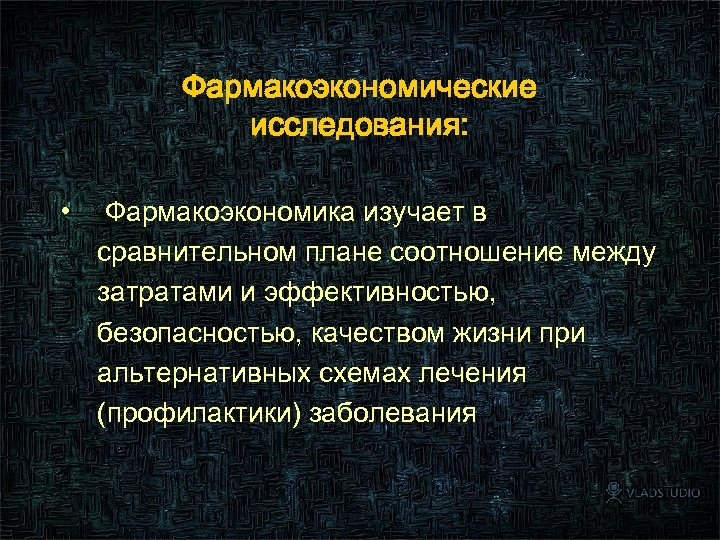 Фармакоэкономические исследования:

• Фармакоэкономика изучает в сравнительном плане соотношение между затратами и эффективностью, безопасностью, качеством жизни при альтернативных схемах лечения (профилактики) заболевания

VLADSTUDIO